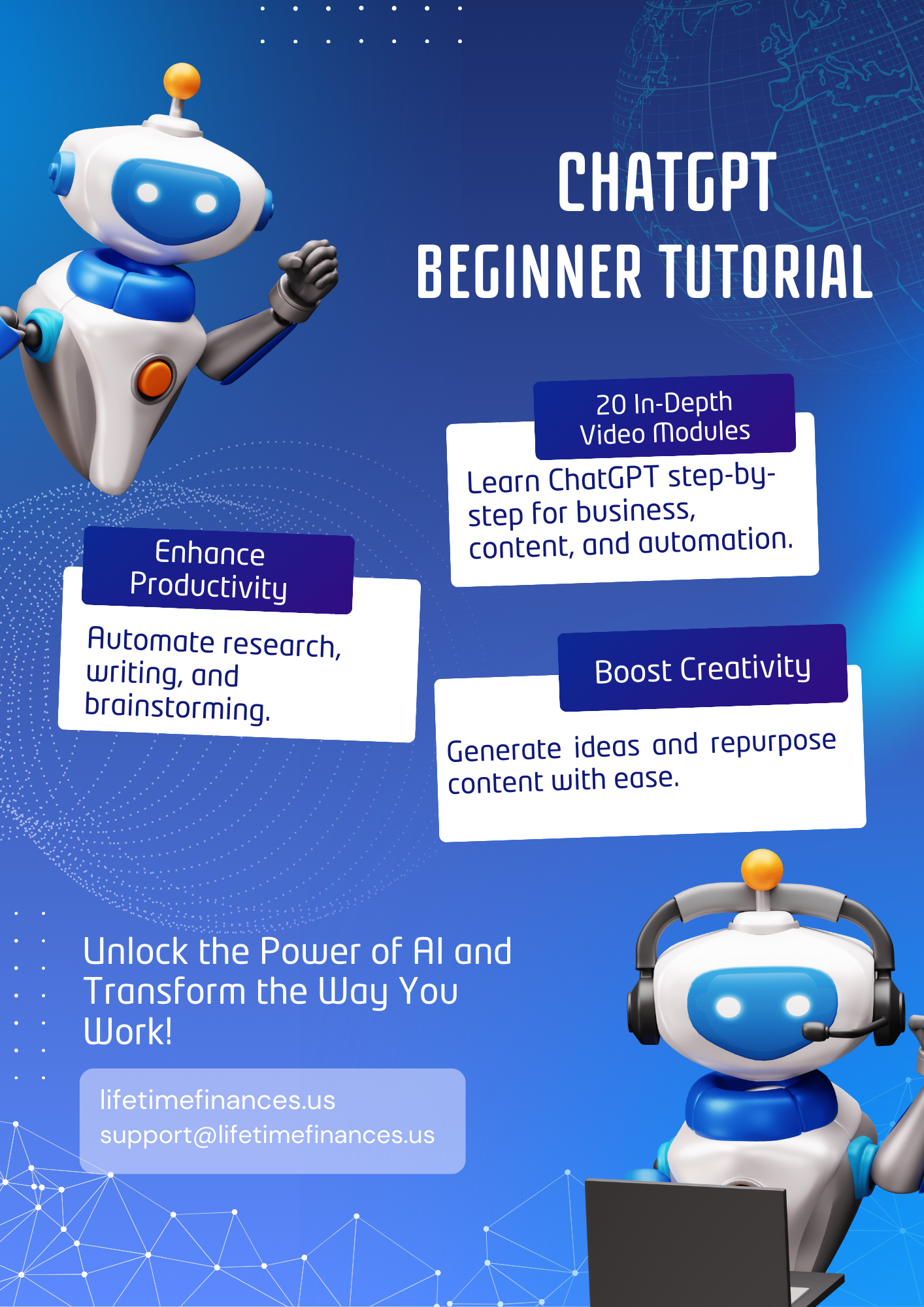 CHATGPT
BEGINNER TUTORIAL

20 In-Depth
Video Modules

Learn ChatGPT step-by-step for business, content, and automation.

Enhance
Productivity

Automate research, writing, and brainstorming.

Boost Creativity

Generate ideas and repurpose content with ease.

Unlock the Power of AI and Transform the Way You Work!

lifetimefinances.us
support@lifetimefinances.us